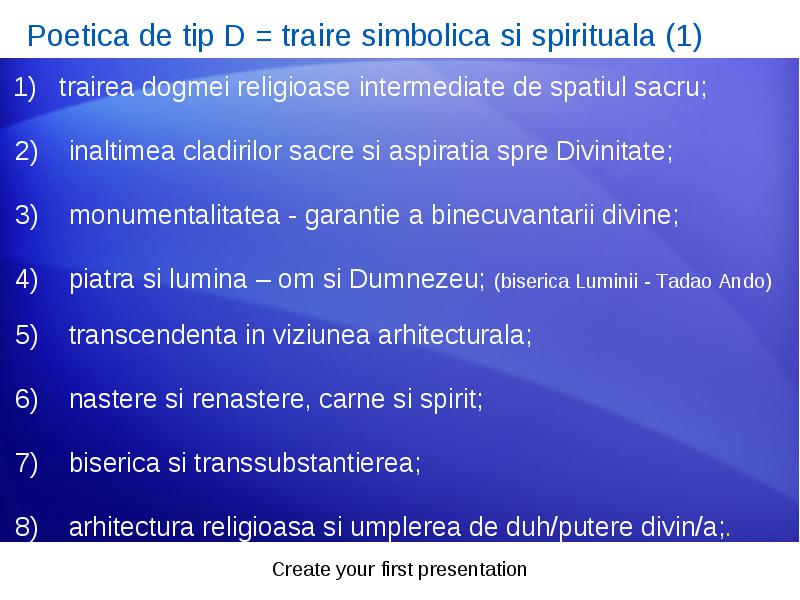 Poetica de tip D = traire simbolica si spirituala (1)

1) trairea dogmei religioase intermediate de spatiul sacru;

2) inaltimea cladirilor sacre si aspiratia spre Divinitate;

3) monumentalitatea - garantie a binecuvantarii divine;

4) piatra si lumina – om si Dumnezeu; (biserica Luminii - Tadao Ando)

5) transcendenta in viziunea arhitecturala;

6) nastere si renastere, carne si spirit;

7) biserica si transsubstantierea;

8) arhitectura religioasa si umplerea de duh/putere divin/a;.

Create your first presentation